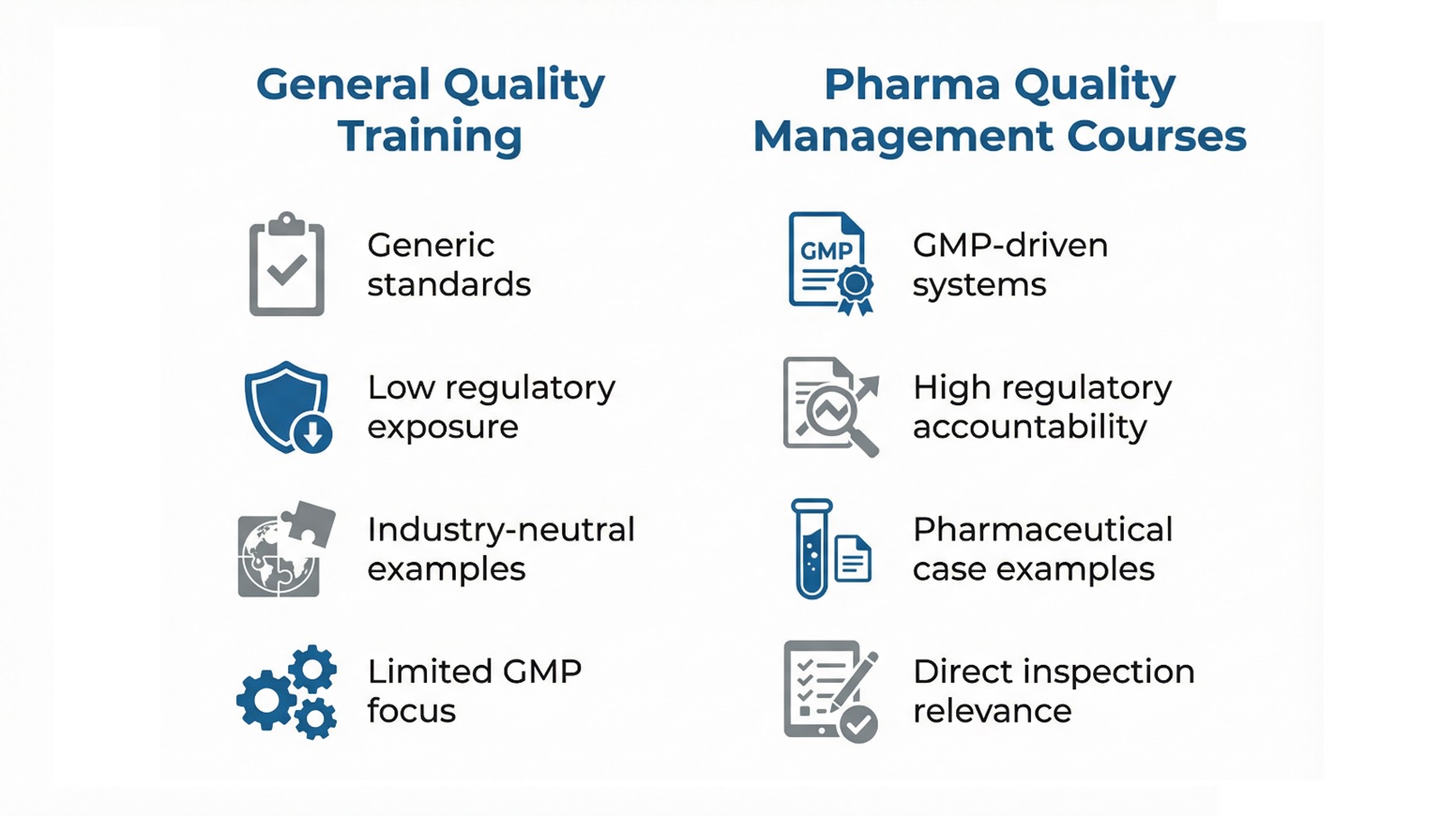 General Quality Training

Generic standards

Low regulatory exposure

Industry-neutral examples

Limited GMP focus

Pharma Quality Management Courses

GMP

GMP-driven systems

High regulatory accountability

Pharmaceutical case examples

Direct inspection relevance